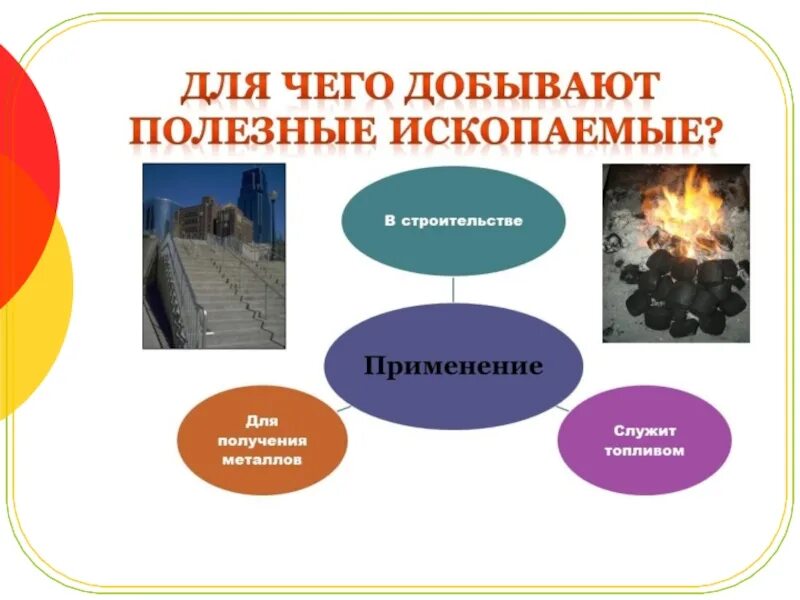 ДЛЯ ЧЕГО ДОБЫВАЮТ ПОЛЕЗНЫЕ ИСКОПАЕМЫЕ?

В строительстве

Применение

Для получения металлов

Служит топливом